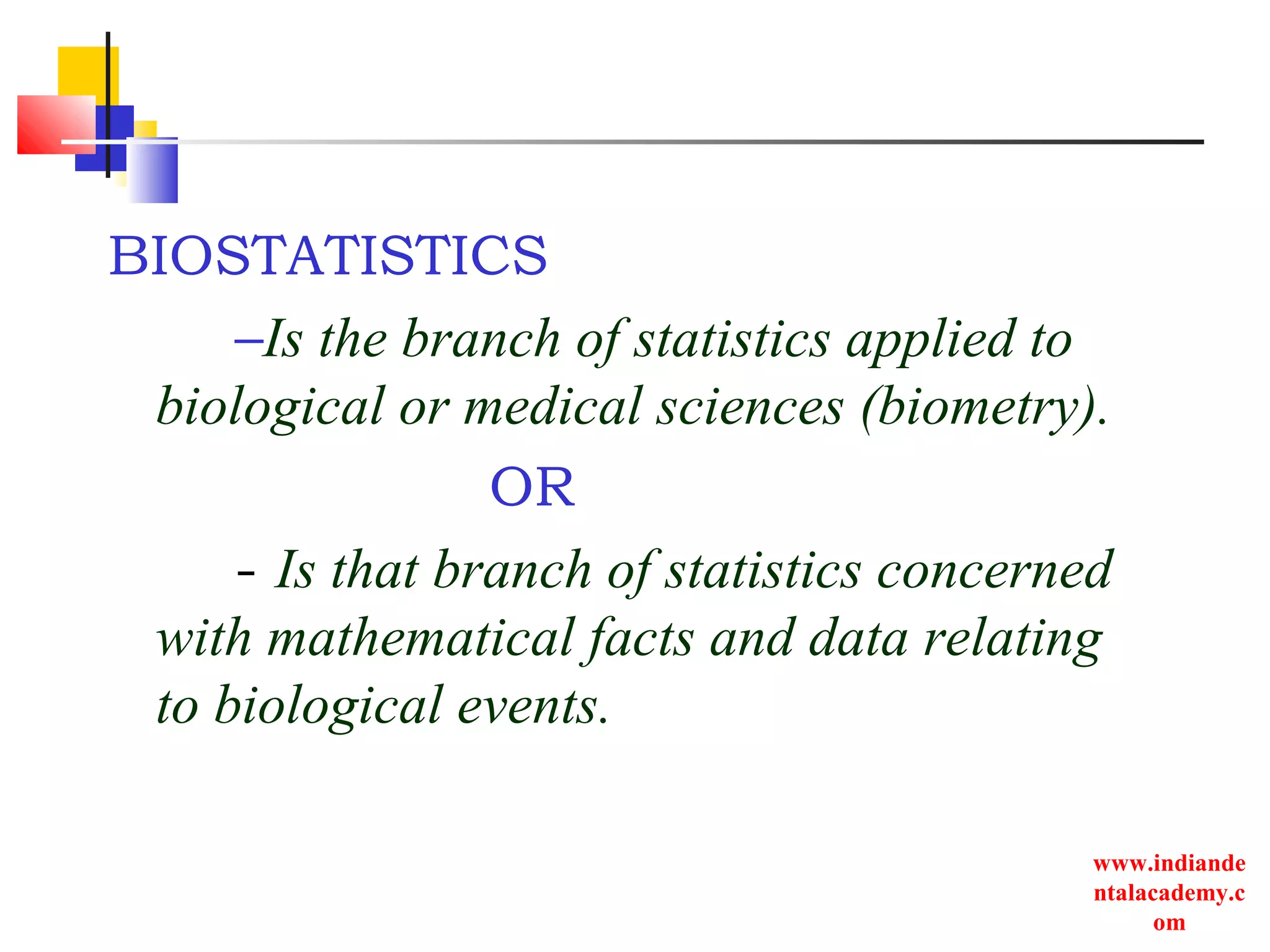 BIOSTATISTICS

–Is the branch of statistics applied to biological or medical sciences (biometry).

OR

- Is that branch of statistics concerned with mathematical facts and data relating to biological events.

www.indiandentalacademy.com